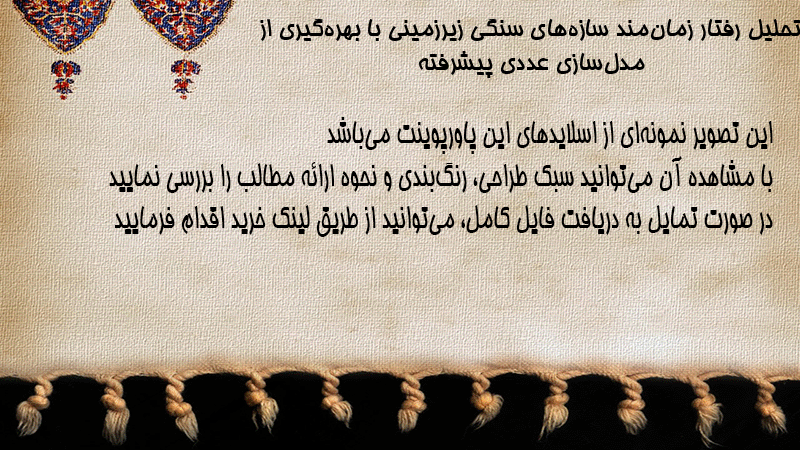 تحلیل رفتار زمان‌مند سازه‌های سنگی زیرزمینی با بهره‌گیری از مدل‌سازی عددی پیشرفته

این تصویر نمونه‌ای از اسلایدهای این پاورپوینت می‌باشد
با مشاهده آن می‌توانید سبک طراحی، رنگ‌بندی و نحوه ارائه مطالب را بررسی نمایید
در صورت تمایل به دریافت فایل کامل، می‌توانید از طریق لینک خرید اقدام فرمایید